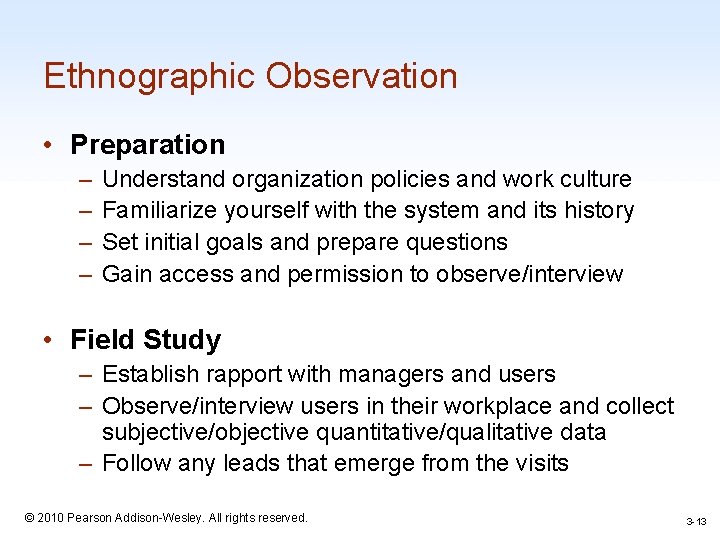 Ethnographic Observation

• Preparation
– Understand organization policies and work culture
– Familiarize yourself with the system and its history
– Set initial goals and prepare questions
– Gain access and permission to observe/interview

• Field Study
– Establish rapport with managers and users
– Observe/interview users in their workplace and collect subjective/objective quantitative/qualitative data
– Follow any leads that emerge from the visits

© 2010 Pearson Addison-Wesley. All rights reserved.

3-13